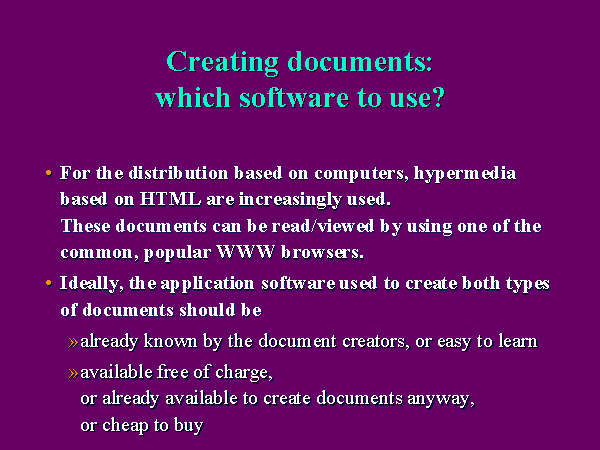 Creating documents:
which software to use?

• For the distribution based on computers, hypermedia based on HTML are increasingly used.
These documents can be read/viewed by using one of the common, popular WWW browsers.

• Ideally, the application software used to create both types of documents should be

» already known by the document creators, or easy to learn

» available free of charge,
or already available to create documents anyway,
or cheap to buy